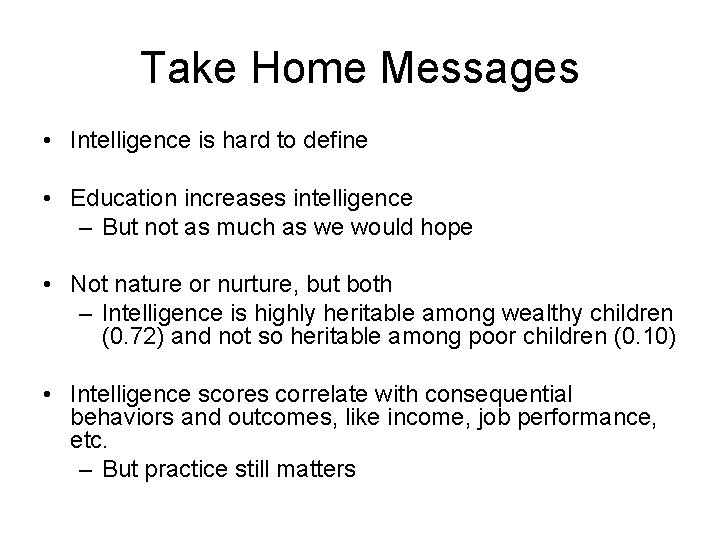 Take Home Messages

• Intelligence is hard to define

• Education increases intelligence
– But not as much as we would hope

• Not nature or nurture, but both
– Intelligence is highly heritable among wealthy children (0.72) and not so heritable among poor children (0.10)

• Intelligence scores correlate with consequential behaviors and outcomes, like income, job performance, etc.
– But practice still matters